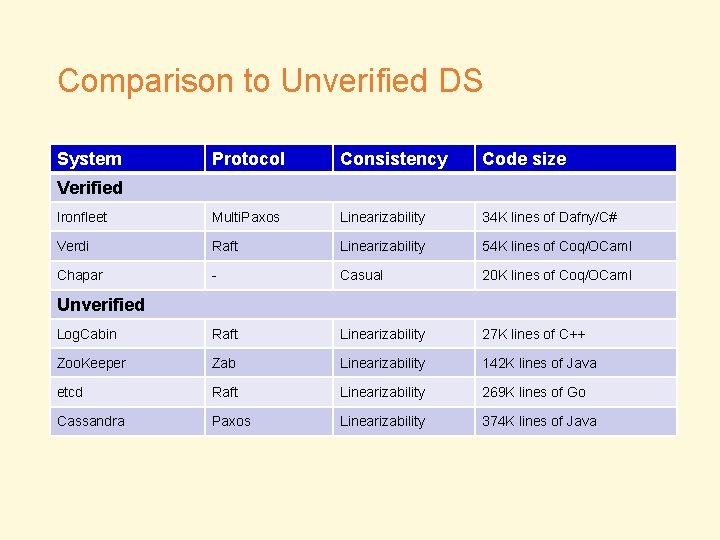 Comparison to Unverified DS

| System | Protocol | Consistency | Code size |
|---|---|---|---|
| Verified | | | |
| Ironfleet | MultiPaxos | Linearizability | 34K lines of Dafny/C# |
| Verdi | Raft | Linearizability | 54K lines of Coq/OCaml |
| Chapar | - | Casual | 20K lines of Coq/OCaml |
| Unverified | | | |
| LogCabin | Raft | Linearizability | 27K lines of C++ |
| ZooKeeper | Zab | Linearizability | 142K lines of Java |
| etcd | Raft | Linearizability | 269K lines of Go |
| Cassandra | Paxos | Linearizability | 374K lines of Java |